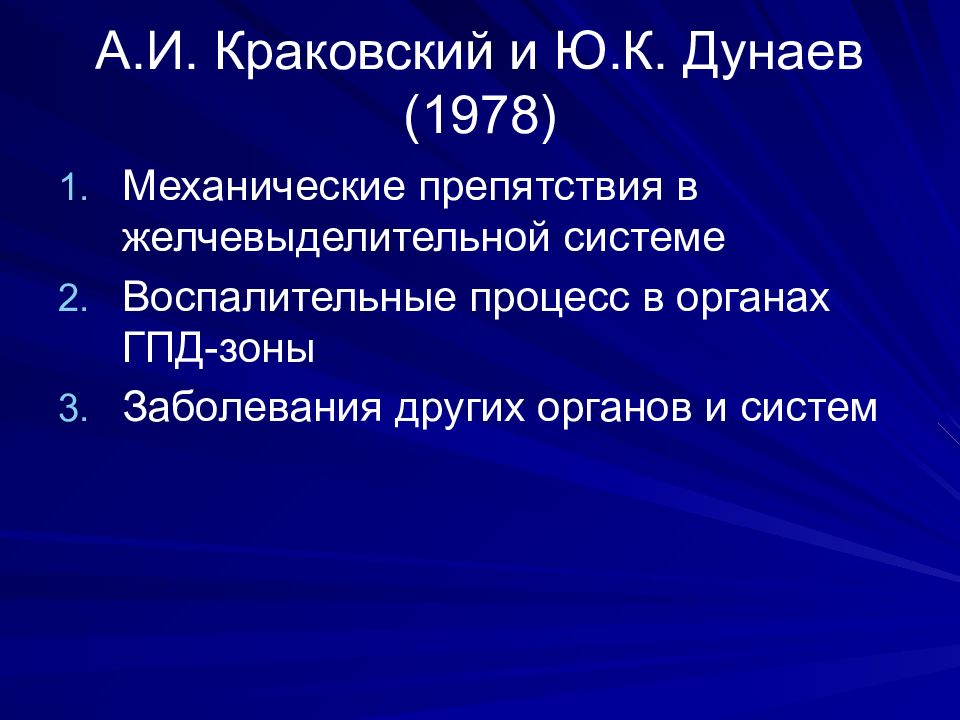 А.И. Краковский и Ю.К. Дунаев (1978)

1. Механические препятствия в желчевыделительной системе
2. Воспалительные процесс в органах ГПД-зоны
3. Заболевания других органов и систем